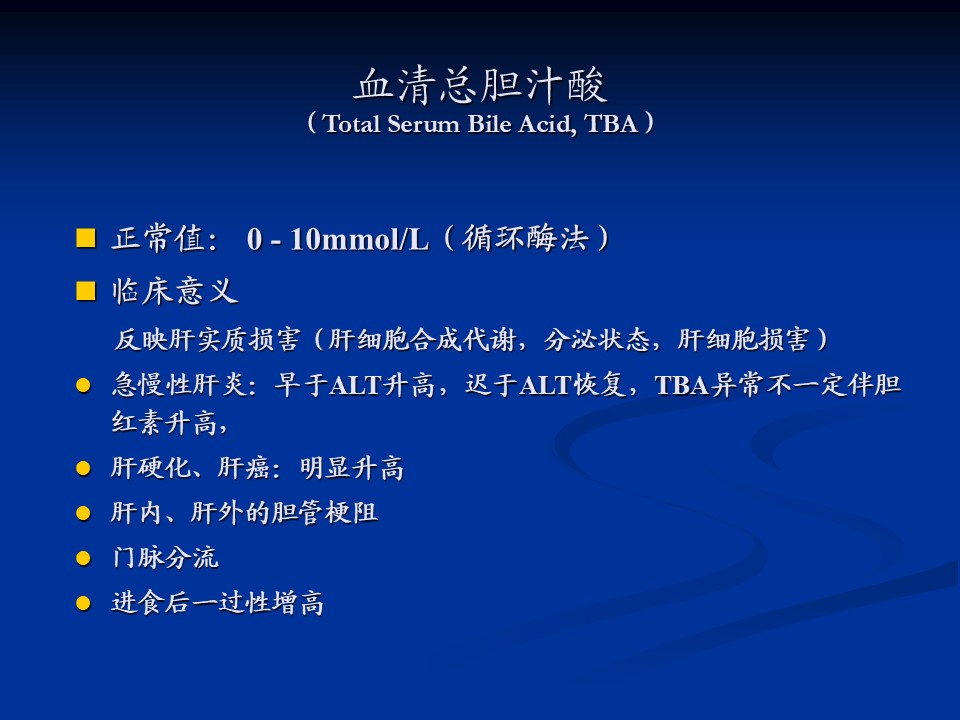 血清总胆汁酸
（Total Serum Bile Acid, TBA）

■ 正常值： 0 - 10mmol/L（循环酶法）
■ 临床意义
反映肝实质损害（肝细胞合成代谢，分泌状态，肝细胞损害）
● 急慢性肝炎：早于ALT升高，迟于ALT恢复，TBA异常不一定伴胆红素升高，
● 肝硬化、肝癌：明显升高
● 肝内、肝外的胆管梗阻
● 门脉分流
● 进食后一过性增高